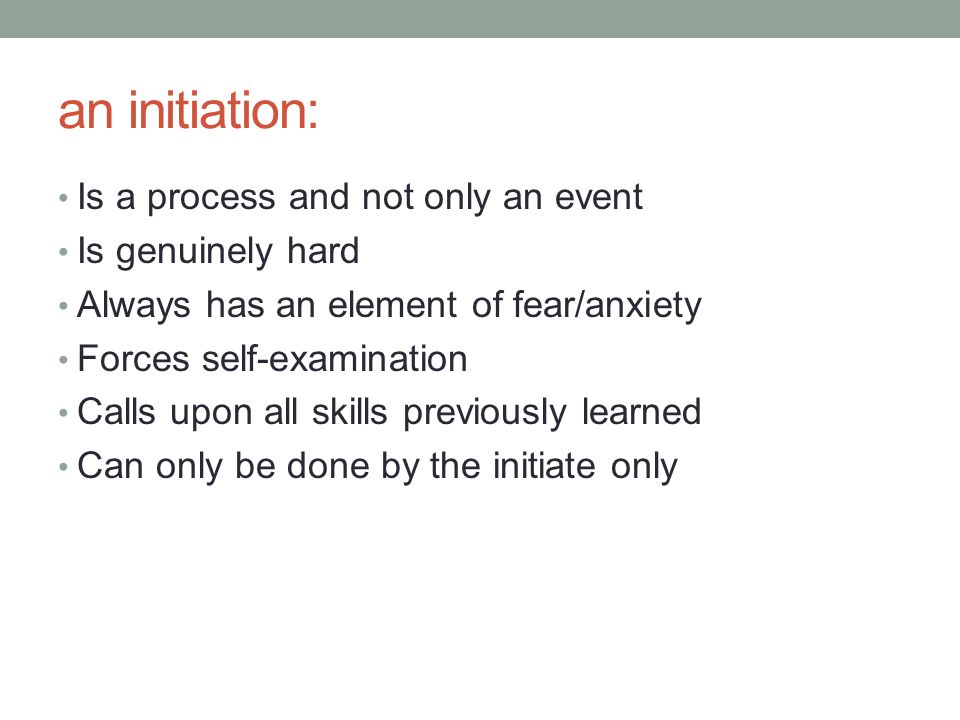 an initiation:

• Is a process and not only an event
• Is genuinely hard
• Always has an element of fear/anxiety
• Forces self-examination
• Calls upon all skills previously learned
• Can only be done by the initiate only